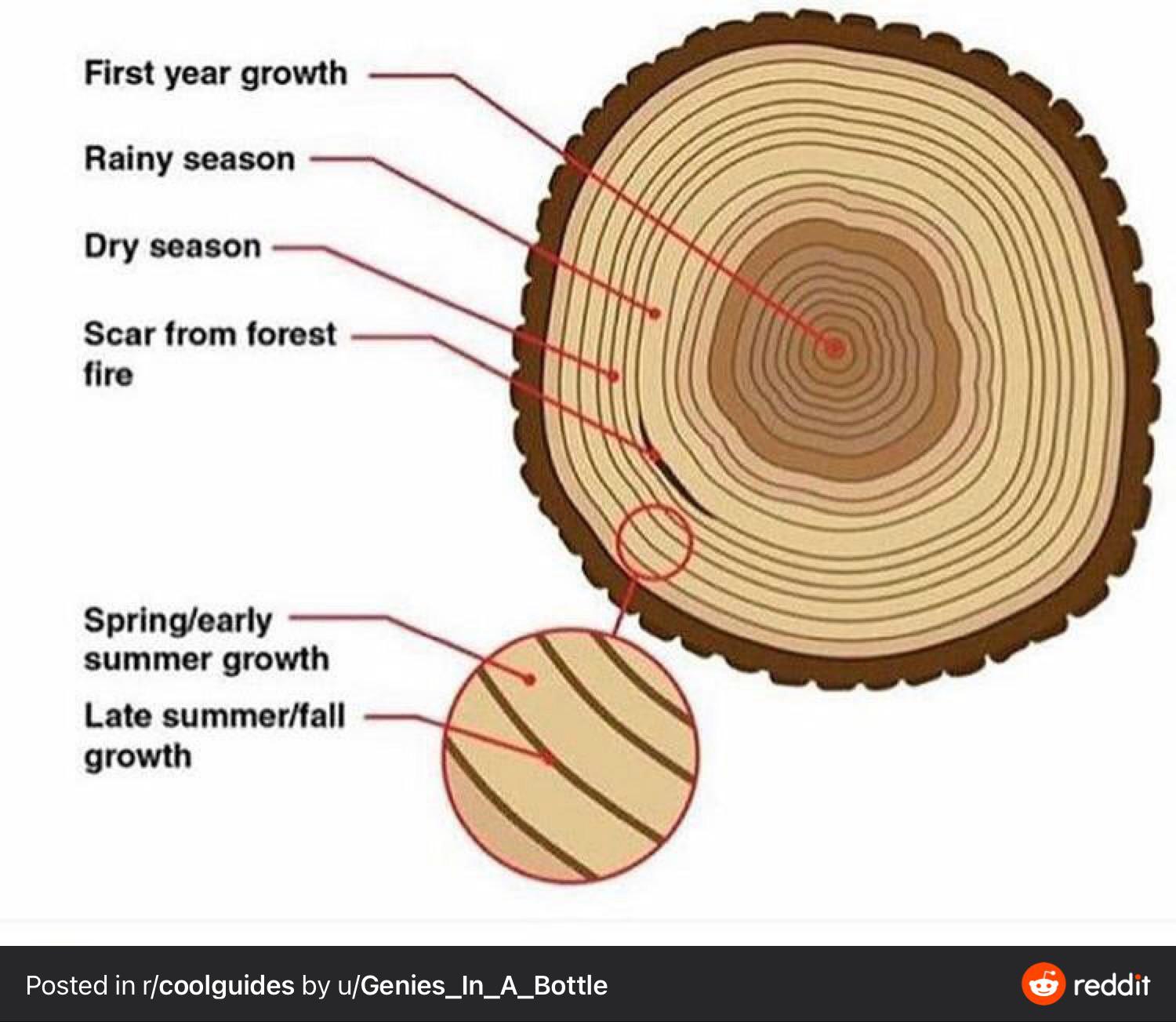 First year growth

Rainy season

Dry season

Scar from forest fire

Spring/early summer growth

Late summer/fall growth

Posted in r/coolguides by u/Genies_In_A_Bottle

reddit